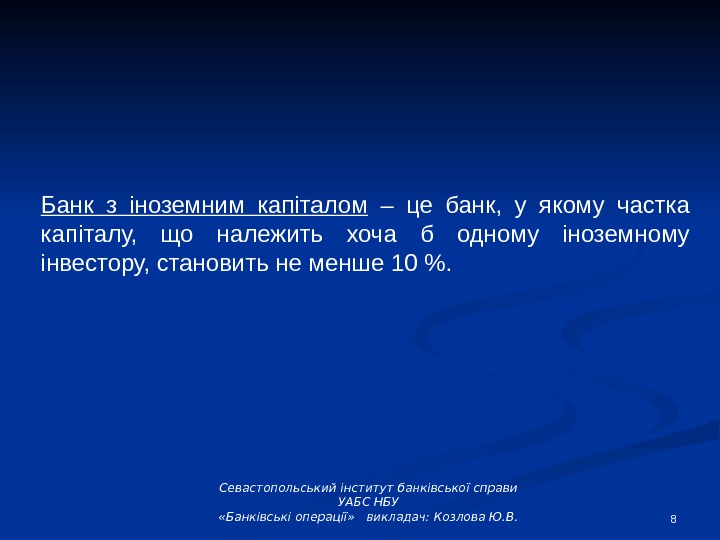 Банк з іноземним капіталом – це банк, у якому частка капіталу, що належить хоча б одному іноземному інвестору, становить не менше 10 %.

Севастопольський інститут банківської справи
УАБС НБУ
«Банківські операції» викладач: Козлова Ю.В.

8